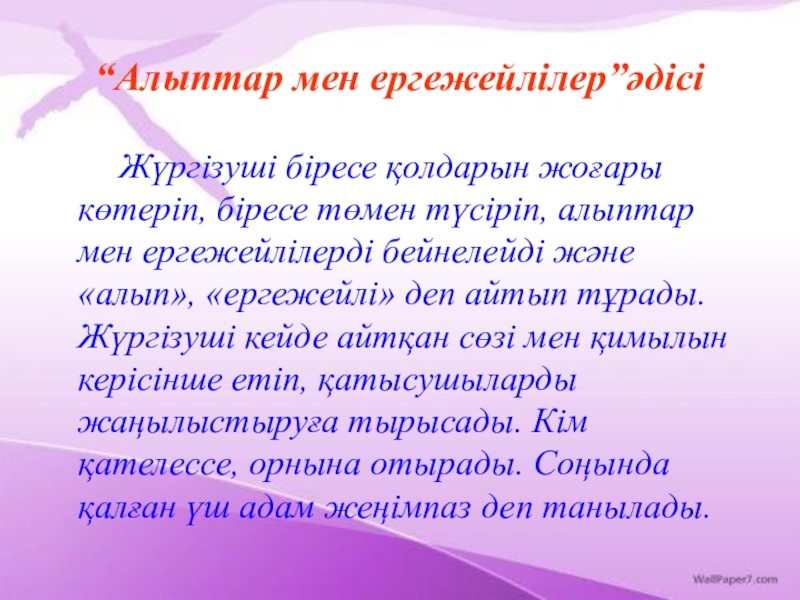 “Алыптар мен ергежейлілер”әдісі

Жүргізуші біресе қолдарын жоғары көтеріп, біресе төмен түсіріп, алыптар мен ергежейлілерді бейнелейді және «алып», «ергежейлі» деп айтып тұрады. Жүргізуші кейде айтқан сөзі мен қимылын керісінше етіп, қатысушыларды жаңылыстыруға тырысады. Кім қателессе, орнына отырады. Соңында қалған үш адам жеңімпаз деп танылады.

WallPaper7.com